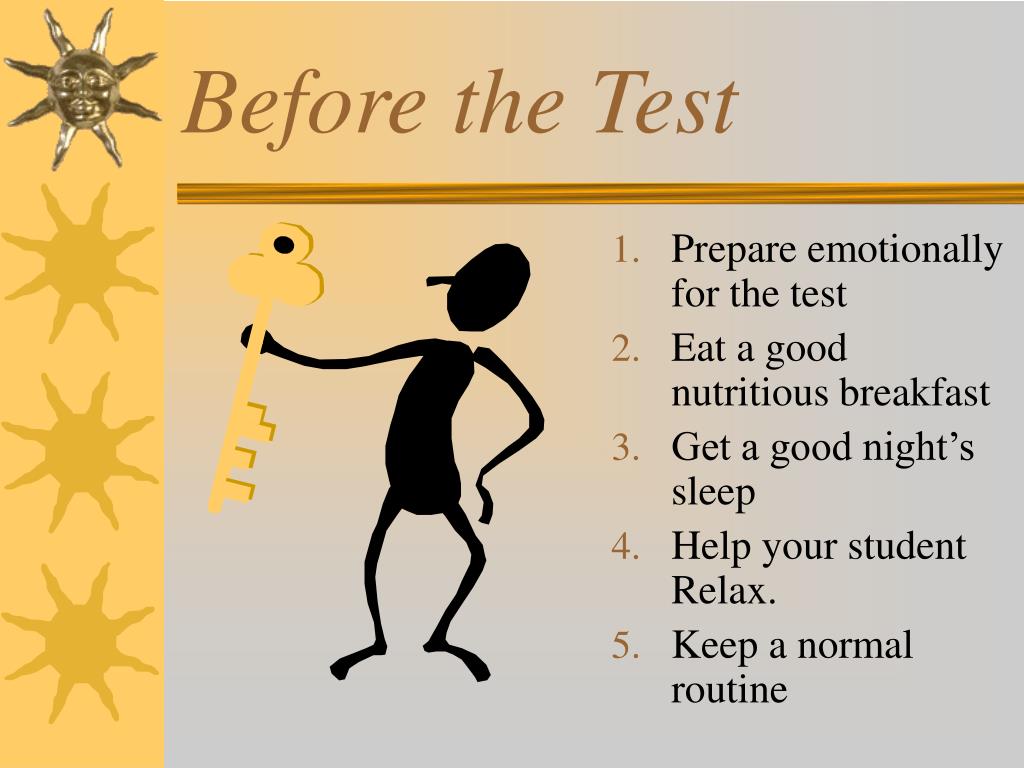 Before the Test

1. Prepare emotionally for the test
2. Eat a good nutritious breakfast
3. Get a good night’s sleep
4. Help your student Relax.
5. Keep a normal routine